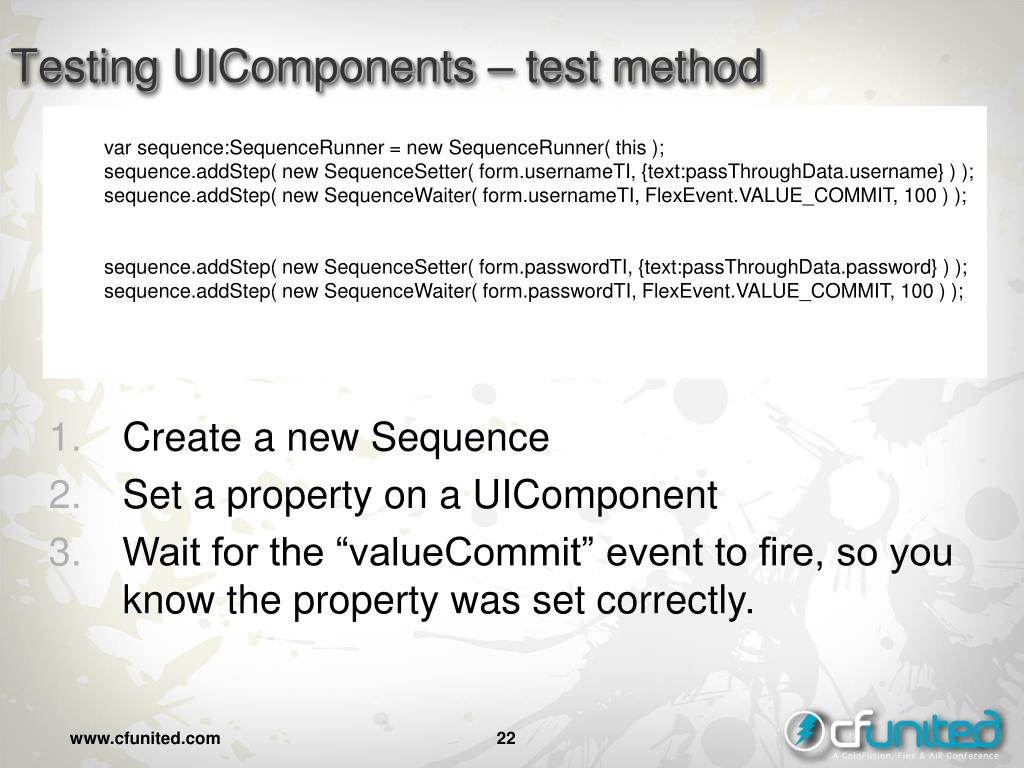 Testing UIComponents – test method

var sequence:SequenceRunner = new SequenceRunner( this );
sequence.addStep( new SequenceSetter( form.usernameTI, {text:passThroughData.username} ) );
sequence.addStep( new SequenceWaiter( form.usernameTI, FlexEvent.VALUE_COMMIT, 100 ) );

sequence.addStep( new SequenceSetter( form.passwordTI, {text:passThroughData.password} ) );
sequence.addStep( new SequenceWaiter( form.passwordTI, FlexEvent.VALUE_COMMIT, 100 ) );

1. Create a new Sequence
2. Set a property on a UIComponent
3. Wait for the “valueCommit” event to fire, so you know the property was set correctly.

www.cfunited.com

22

cfunited
A ColdFusion, Flex & AIR Conference